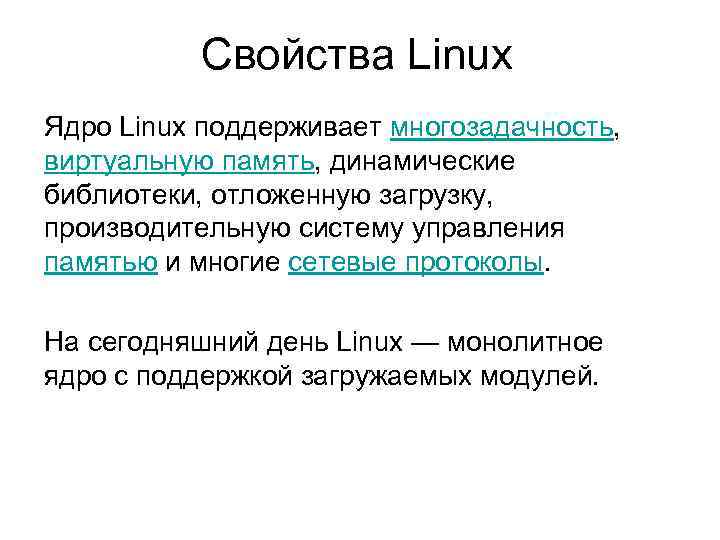 Свойства Linux

Ядро Linux поддерживает многозадачность, виртуальную память, динамические библиотеки, отложенную загрузку, производительную систему управления памятью и многие сетевые протоколы.

На сегодняшний день Linux — монолитное ядро с поддержкой загружаемых модулей.